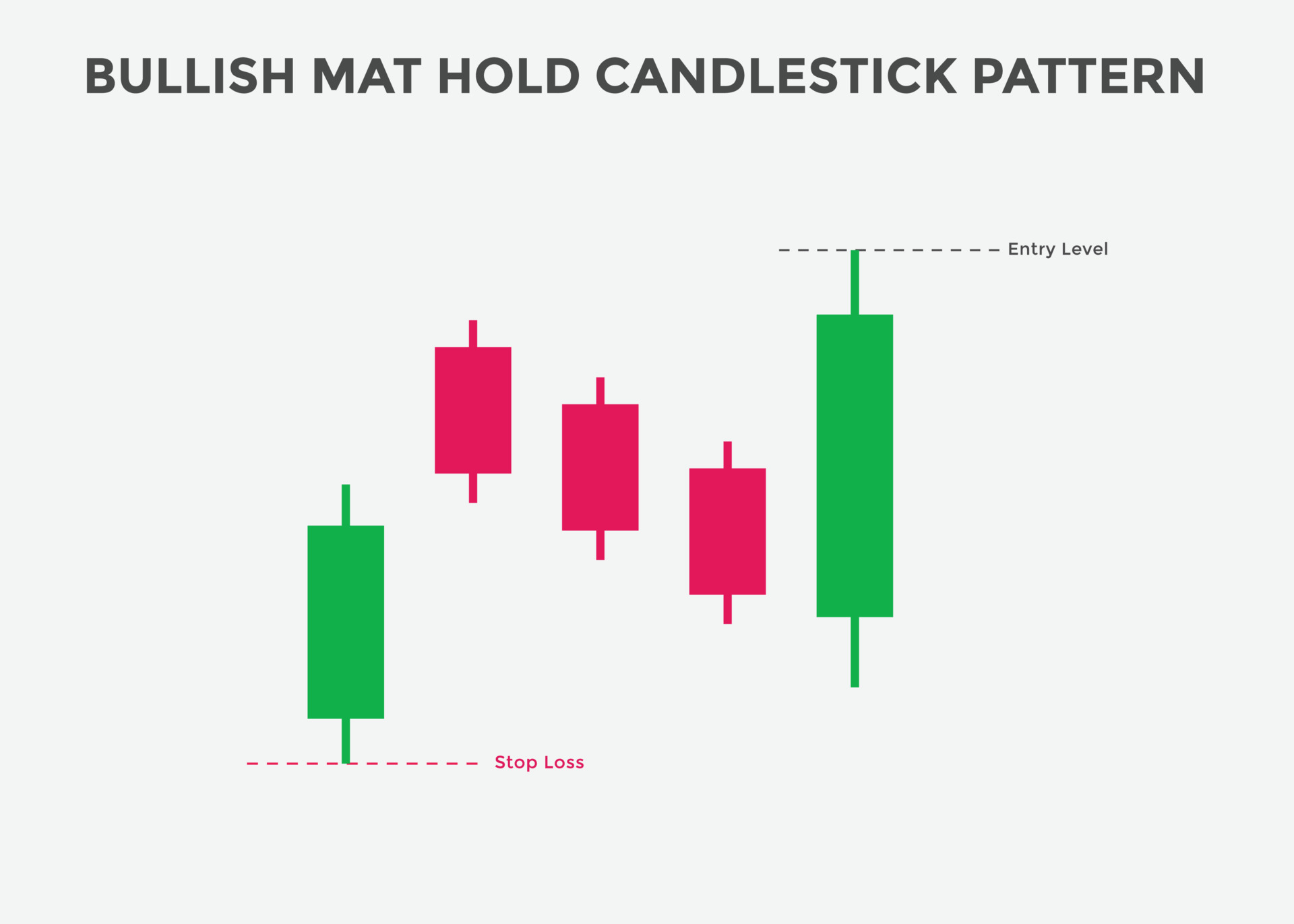 BULLISH MAT HOLD CANDLESTICK PATTERN

Entry Level

Stop Loss